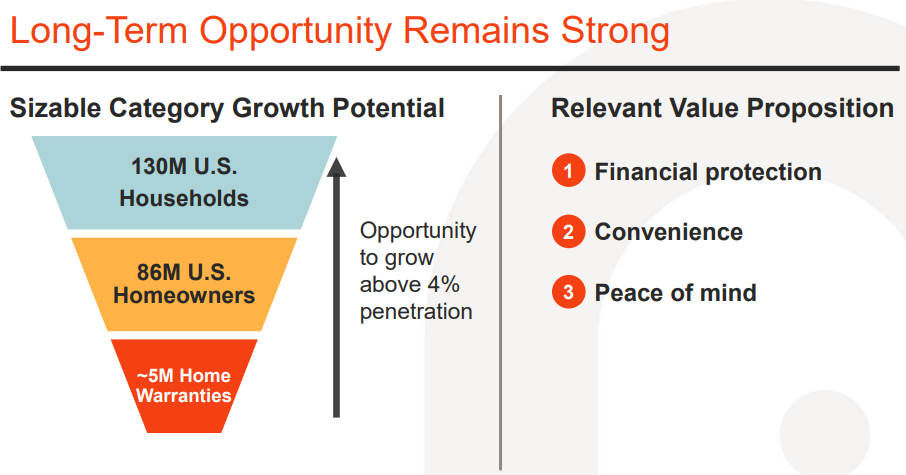 Long-Term Opportunity Remains Strong

Sizable Category Growth Potential

130M U.S. Households

86M U.S. Homeowners

~5M Home Warranties

Opportunity to grow above 4% penetration

Relevant Value Proposition

1 Financial protection

2 Convenience

3 Peace of mind